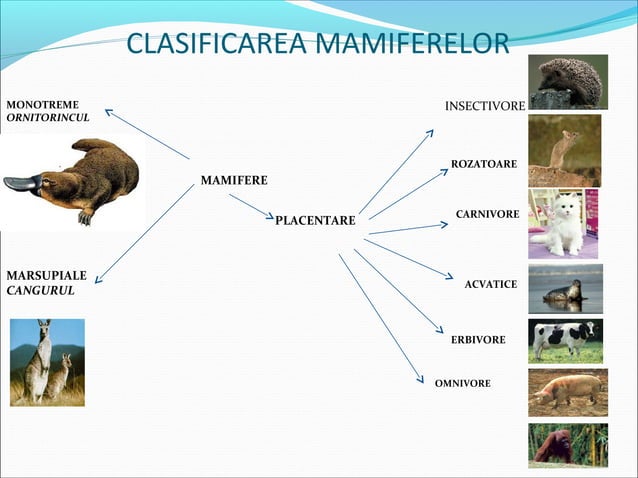 CLASIFICAREA MAMIFERELOR

MONOTREME
ORNITORINCUL

MAMIFERE

PLACENTARE

MARSUPIALE
CANGURUL

INSECTIVORE

ROZATOARE

CARNIVORE

ACVATICE

ERBIVORE

OMNIVORE